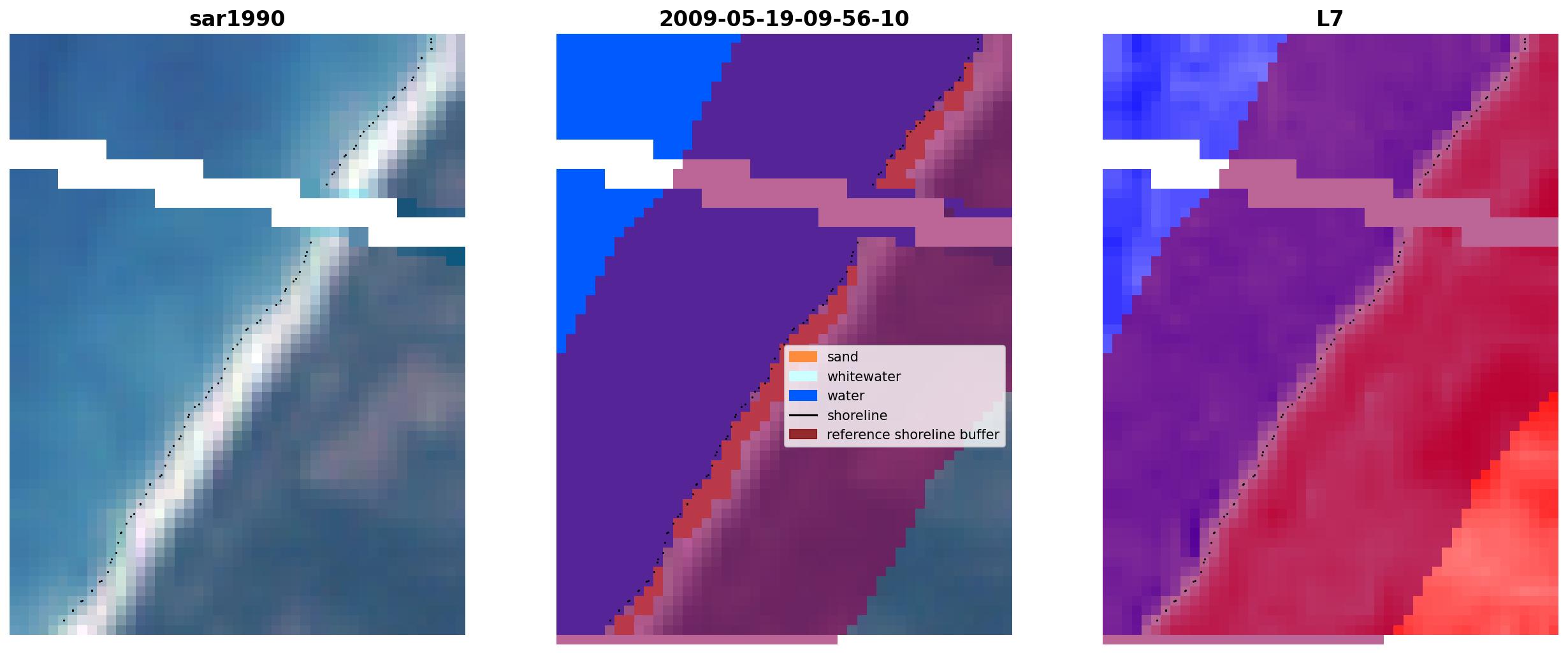 sar1990

2009-05-19-09-56-10

sand
whitewater
water
shoreline
reference shoreline buffer

L7